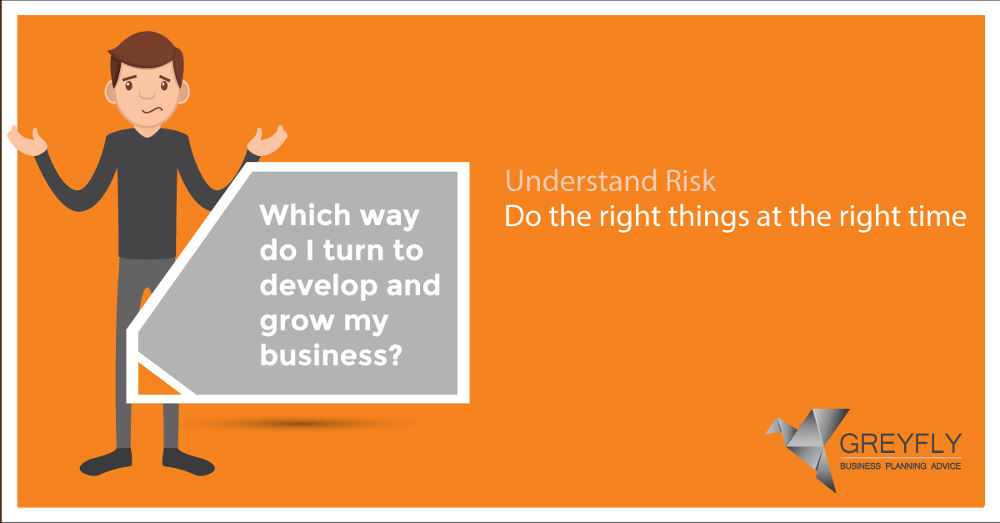 Which way do I turn to develop and grow my business?

Understand Risk
Do the right things at the right time

GREYFLY
BUSINESS PLANNING ADVICE